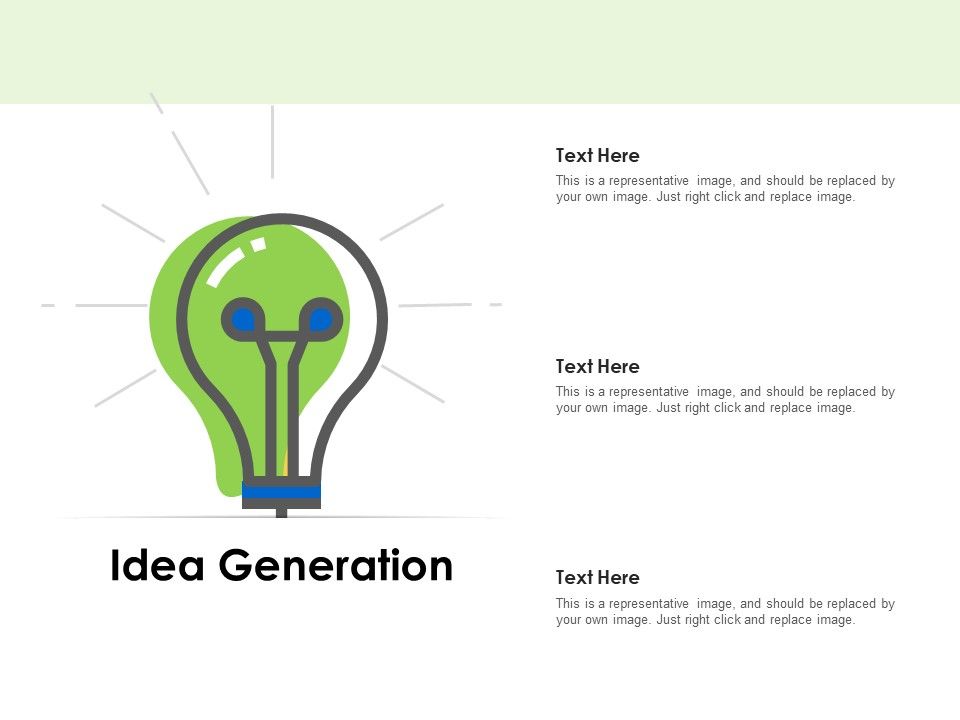 Idea Generation

Text Here

This is a representative image, and should be replaced by your own image. Just right click and replace image.

Text Here

This is a representative image, and should be replaced by your own image. Just right click and replace image.

Text Here

This is a representative image, and should be replaced by your own image. Just right click and replace image.